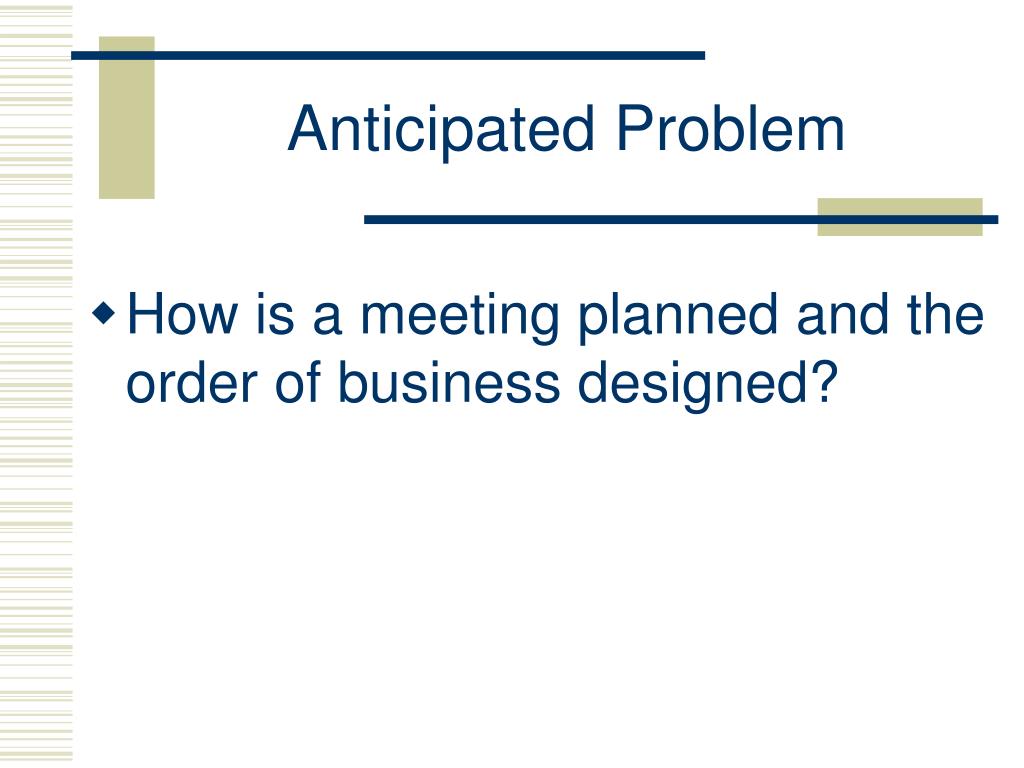 Anticipated Problem

◆ How is a meeting planned and the order of business designed?